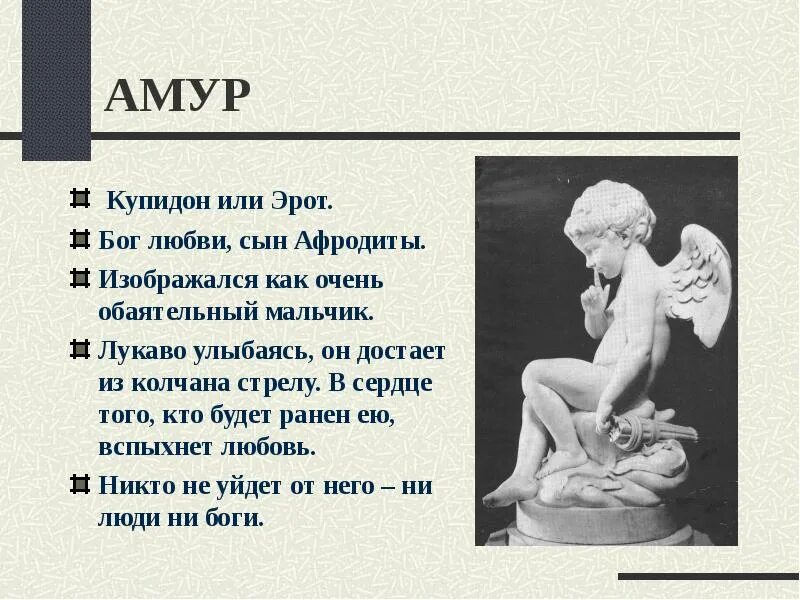 АМУР

Купидон или Эрот.

Бог любви, сын Афродиты.

Изображался как очень обаятельный мальчик.

Лукаво улыбаясь, он достает из колчана стрелу. В сердце того, кто будет ранен ею, вспыхнет любовь.

Никто не уйдет от него – ни люди ни боги.